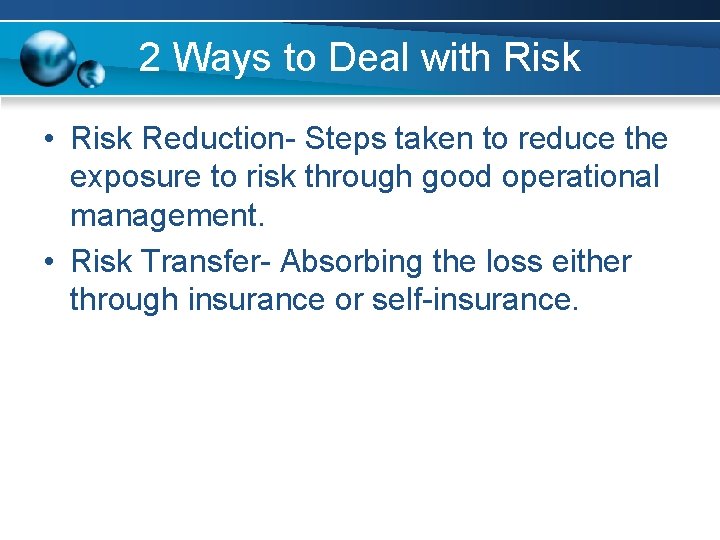 2 Ways to Deal with Risk

• Risk Reduction- Steps taken to reduce the exposure to risk through good operational management.

• Risk Transfer- Absorbing the loss either through insurance or self-insurance.